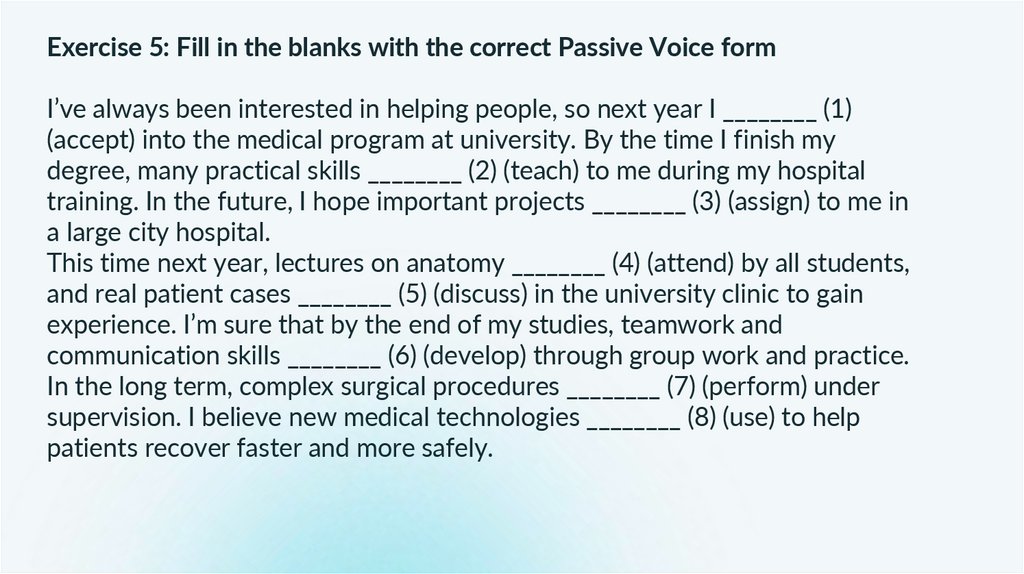 Exercise 5: Fill in the blanks with the correct Passive Voice form

I've always been interested in helping people, so next year I ________ (1) (accept) into the medical program at university. By the time I finish my degree, many practical skills ________ (2) (teach) to me during my hospital training. In the future, I hope important projects ________ (3) (assign) to me in a large city hospital.
This time next year, lectures on anatomy ________ (4) (attend) by all students, and real patient cases ________ (5) (discuss) in the university clinic to gain experience. I'm sure that by the end of my studies, teamwork and communication skills ________ (6) (develop) through group work and practice. In the long term, complex surgical procedures ________ (7) (perform) under supervision. I believe new medical technologies ________ (8) (use) to help patients recover faster and more safely.